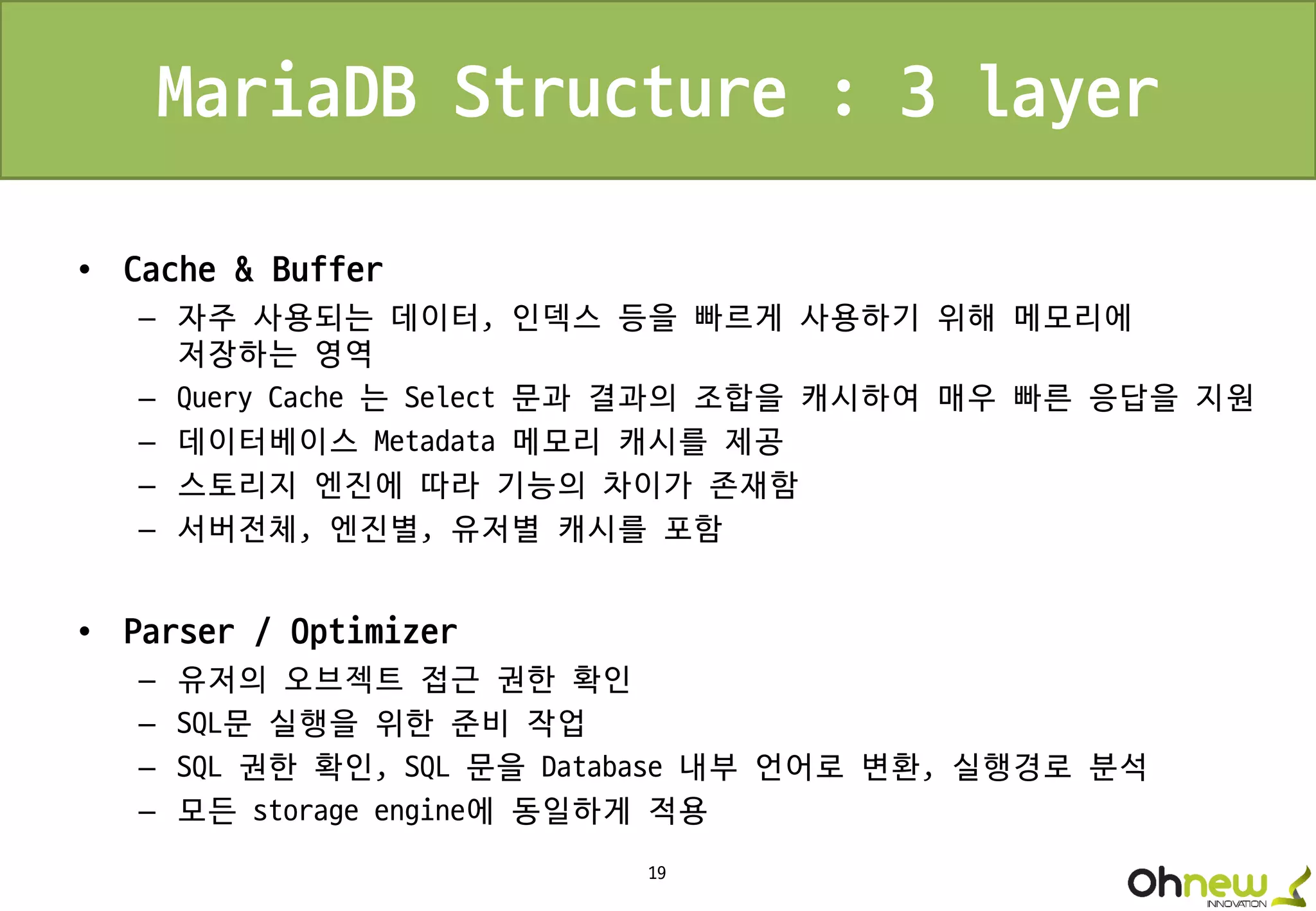 MariaDB Structure : 3 layer

• Cache & Buffer
– 자주 사용되는 데이터, 인덱스 등을 빠르게 사용하기 위해 메모리에 저장하는 영역
– Query Cache 는 Select 문과 결과의 조합을 캐시하여 매우 빠른 응답을 지원
– 데이터베이스 Metadata 메모리 캐시를 제공
– 스토리지 엔진에 따라 기능의 차이가 존재함
– 서버전체, 엔진별, 유저별 캐시를 포함

• Parser / Optimizer
– 유저의 오브젝트 접근 권한 확인
– SQL문 실행을 위한 준비 작업
– SQL 권한 확인, SQL 문을 Database 내부 언어로 변환, 실행경로 분석
– 모든 storage engine에 동일하게 적용

19

Ohnew INNOVATION